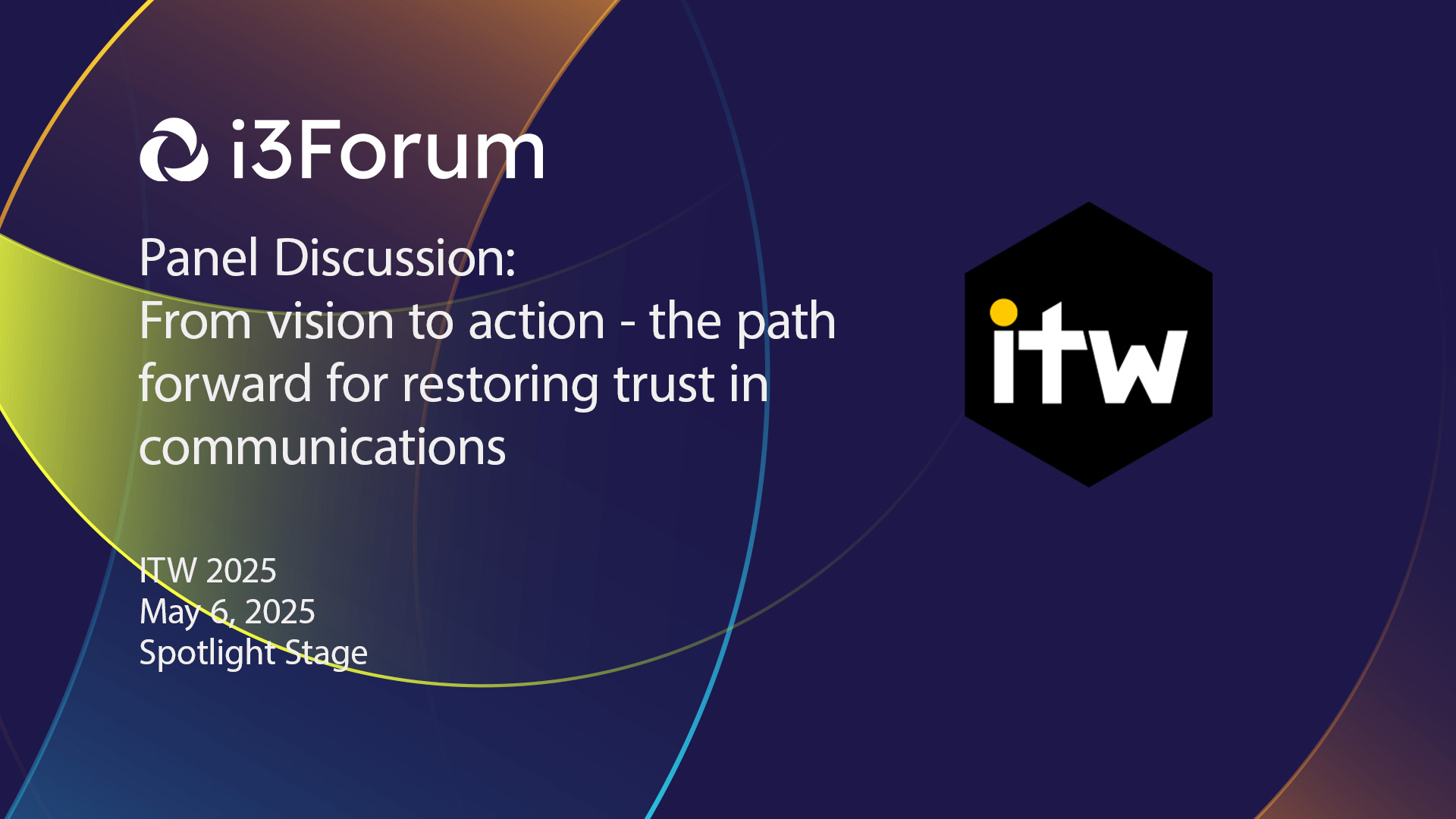 i3Forum

Panel Discussion:
From vision to action - the path forward for restoring trust in communications

ITW 2025
May 6, 2025
Spotlight Stage

itw